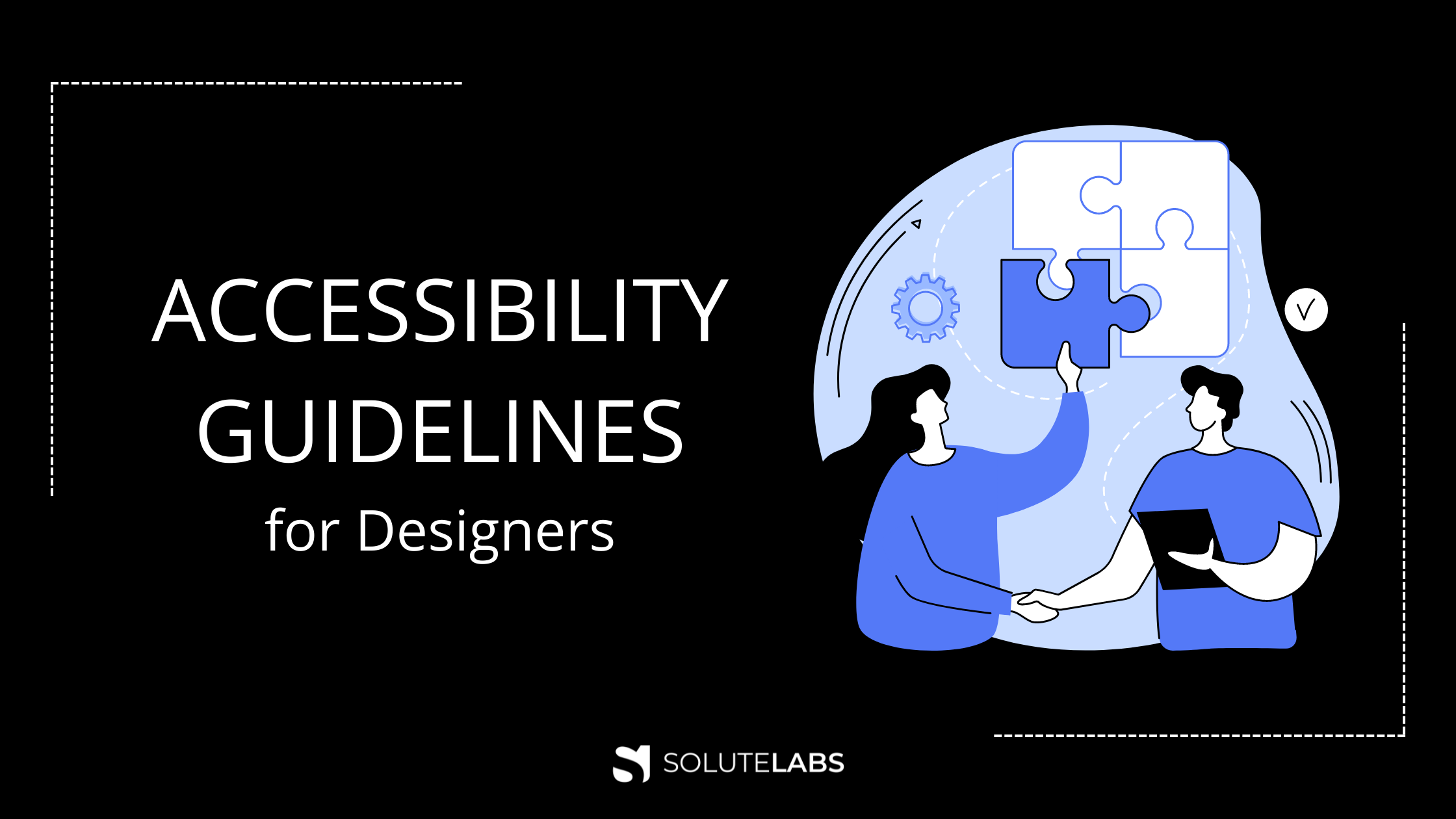 ACCESSIBILITY GUIDELINES

for Designers

SOLUTELABS